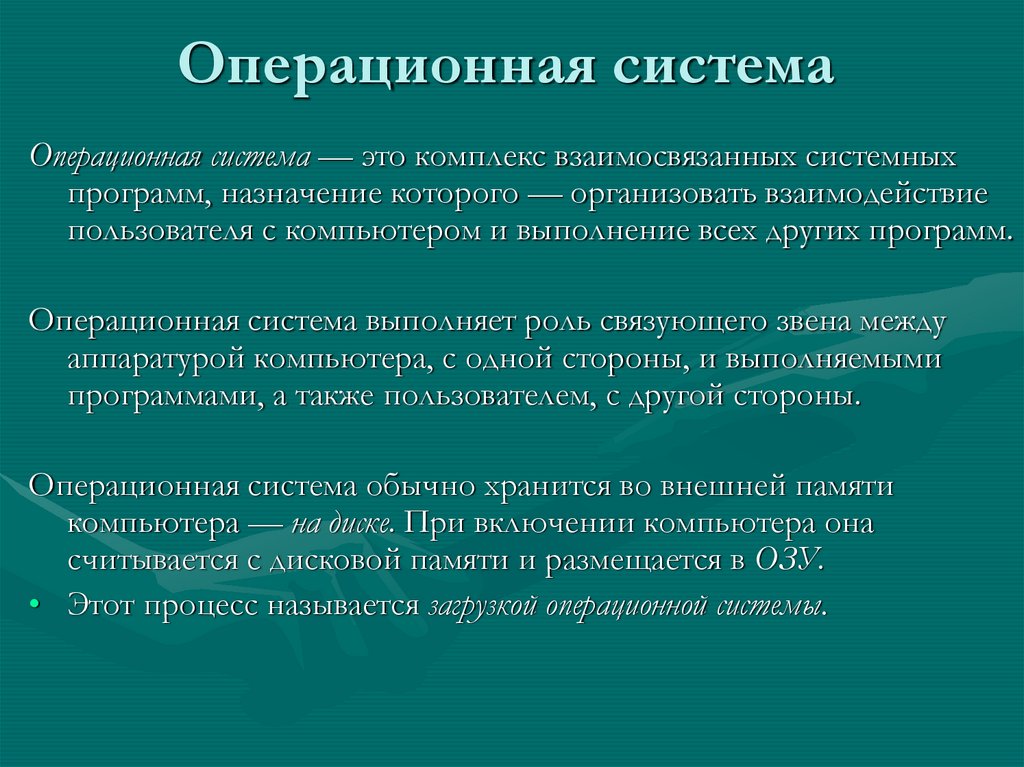 Операционная система

Операционная система — это комплекс взаимосвязанных системных программ, назначение которого — организовать взаимодействие пользователя с компьютером и выполнение всех других программ.

Операционная система выполняет роль связующего звена между аппаратурой компьютера, с одной стороны, и выполняемыми программами, а также пользователем, с другой стороны.

Операционная система обычно хранится во внешней памяти компьютера — на диске. При включении компьютера она считывается с дисковой памяти и размещается в ОЗУ.

• Этот процесс называется загрузкой операционной системы.